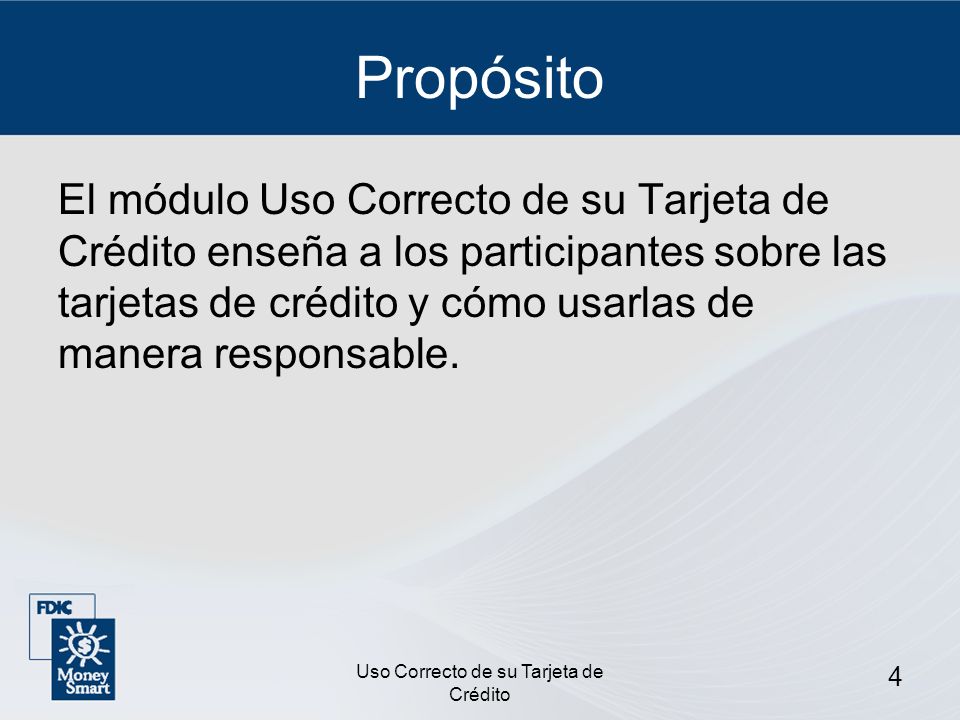 Propósito

El módulo Uso Correcto de su Tarjeta de Crédito enseña a los participantes sobre las tarjetas de crédito y cómo usarlas de manera responsable.

FDIC
Money Smart

Uso Correcto de su Tarjeta de Crédito

4